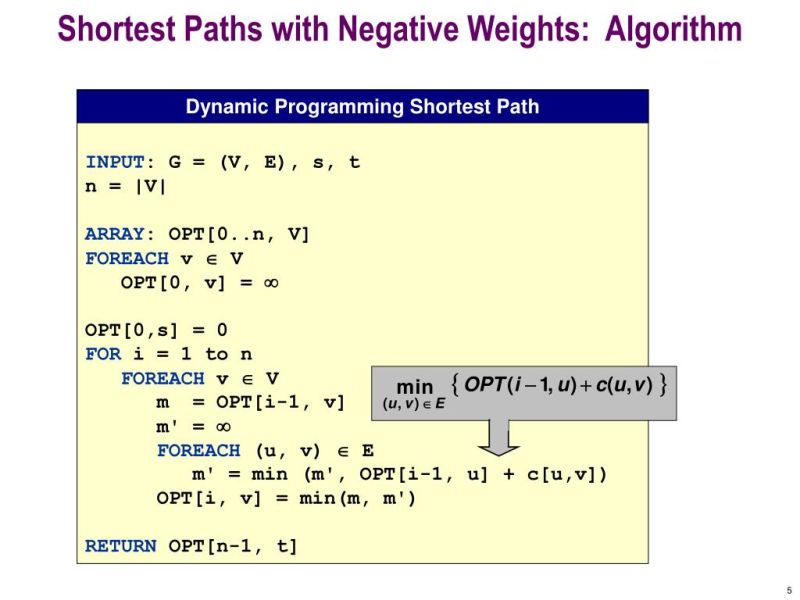 Shortest Paths with Negative Weights: Algorithm

Dynamic Programming Shortest Path

INPUT: G = (V, E), s, t
n = |V|

ARRAY: OPT[0..n, V]
FOREACH v ∈ V
OPT[0, v] = ∞

OPT[0,s] = 0
FOR i = 1 to n
FOREACH v ∈ V
m = OPT[i-1, v]
m' = ∞
FOREACH (u, v) ∈ E
m' = min (m', OPT[i-1, u] + c[u,v])
OPT[i, v] = min(m, m')

RETURN OPT[n-1, t]

$\min_{(u,v) \in E} \{ OPT(i-1, u) + c(u,v) \}$

5